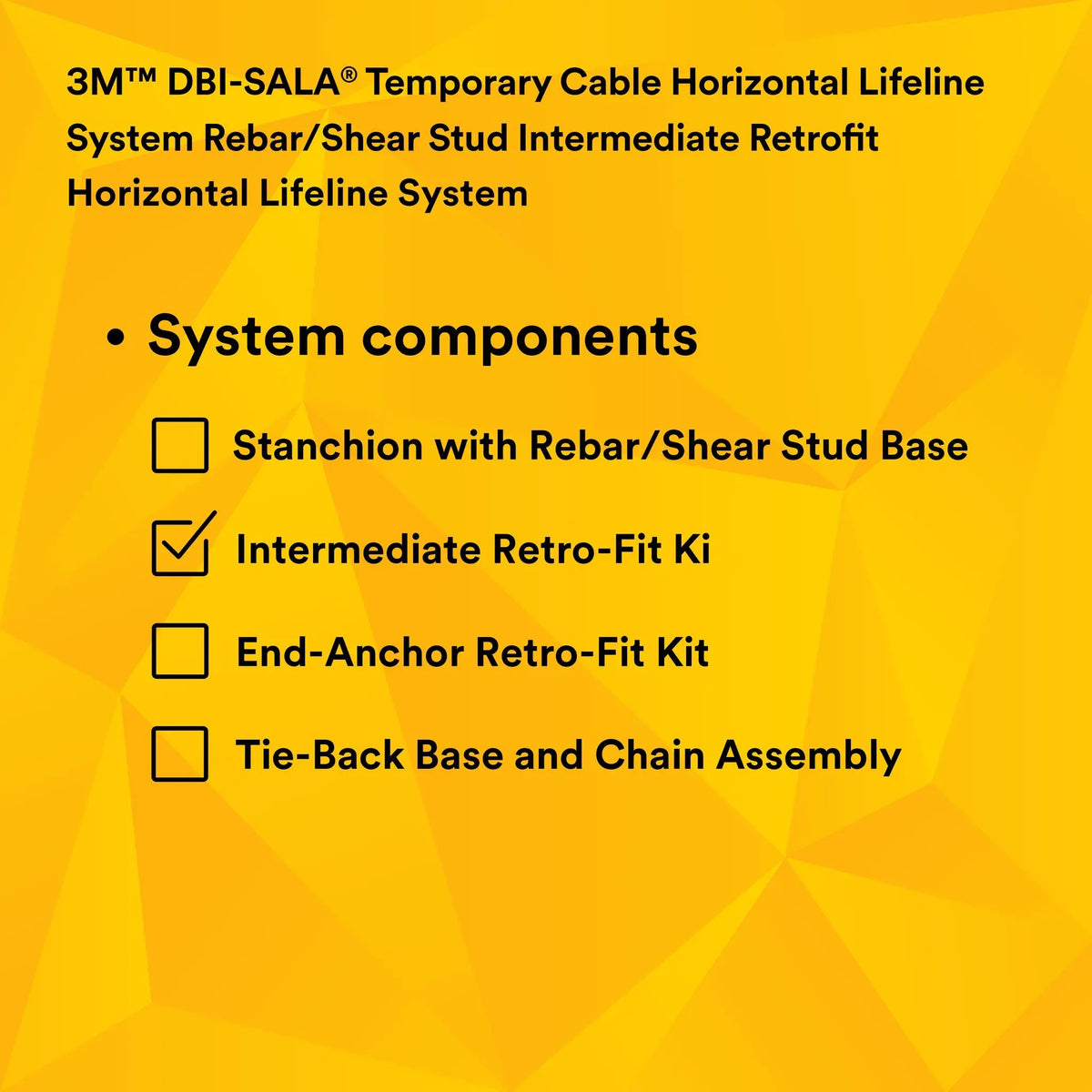 3M™ DBI-SALA® Temporary Cable Horizontal Lifeline System Rebar/Shear Stud Intermediate Retrofit Horizontal Lifeline System

• System components

☐ Stanchion with Rebar/Shear Stud Base

☑ Intermediate Retro-Fit Ki

☐ End-Anchor Retro-Fit Kit

☐ Tie-Back Base and Chain Assembly